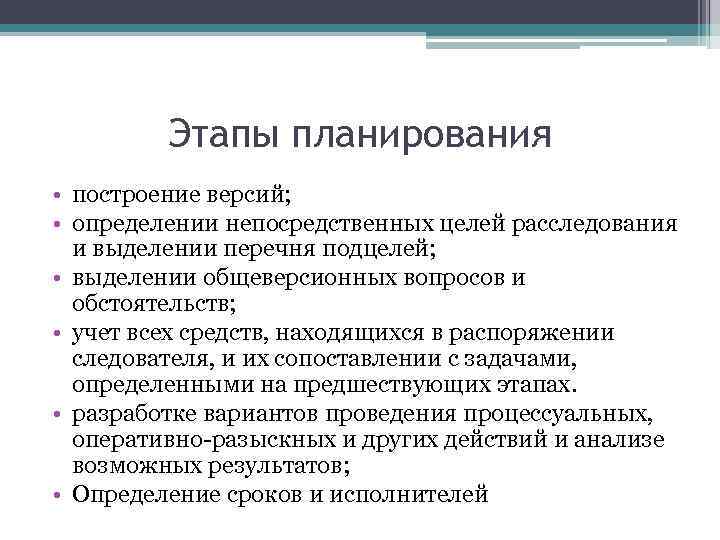 Этапы планирования

• построение версий;
• определении непосредственных целей расследования и выделении перечня подцелей;
• выделении общеверсионных вопросов и обстоятельств;
• учет всех средств, находящихся в распоряжении следователя, и их сопоставлении с задачами, определенными на предшествующих этапах.
• разработке вариантов проведения процессуальных, оперативно-разыскных и других действий и анализе возможных результатов;
• Определение сроков и исполнителей